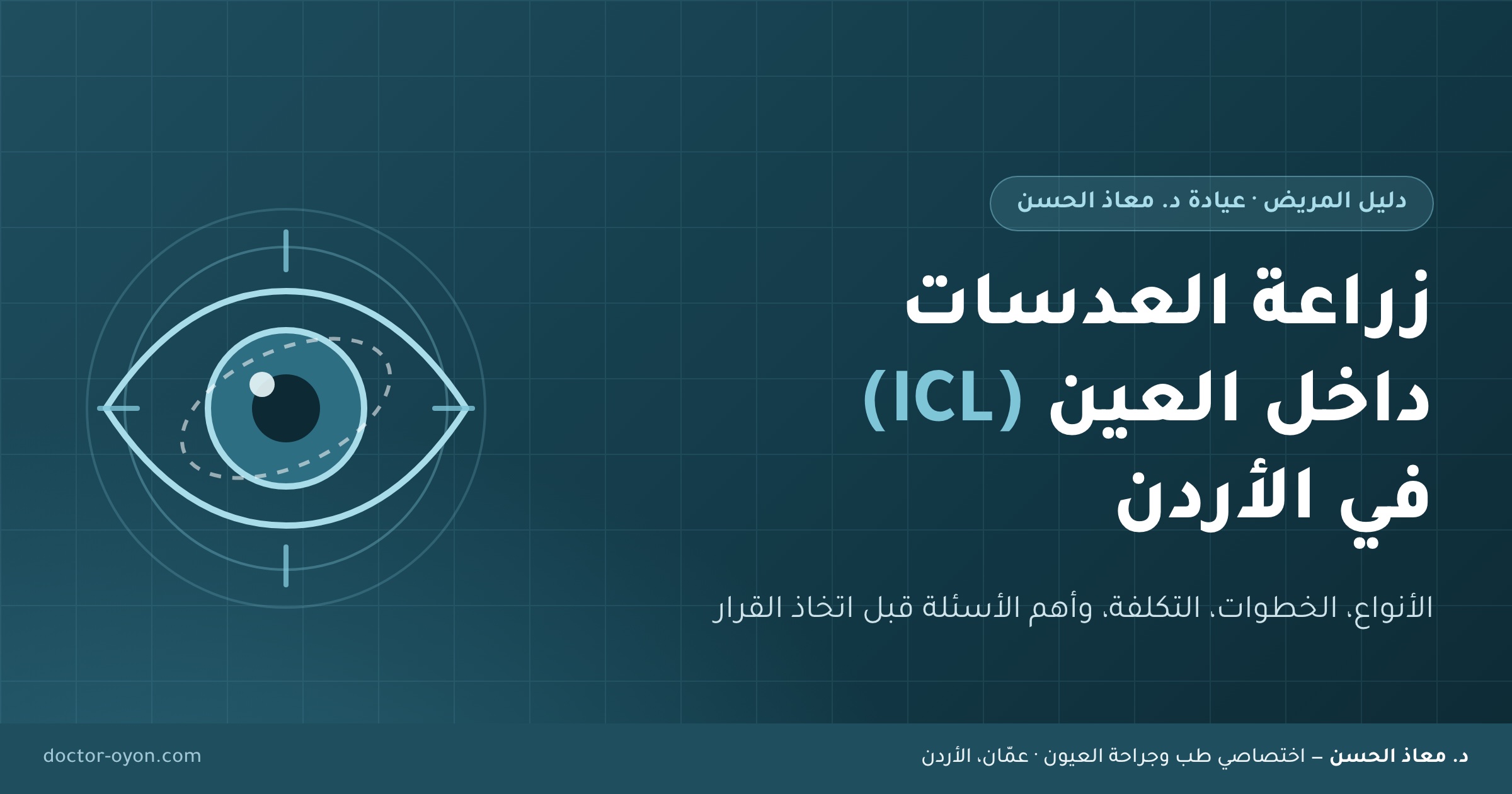 دليل المريض · عيادة د. معاذ الحسن

زراعة العدسات داخل العين (ICL) في الأردن

الأنواع، الخطوات، التكلفة، وأهم الأسئلة قبل اتخاذ القرار

د. معاذ الحسن – اختصاصي طب وجراحة العيون · عمّان، الأردن

doctor-oyon.com